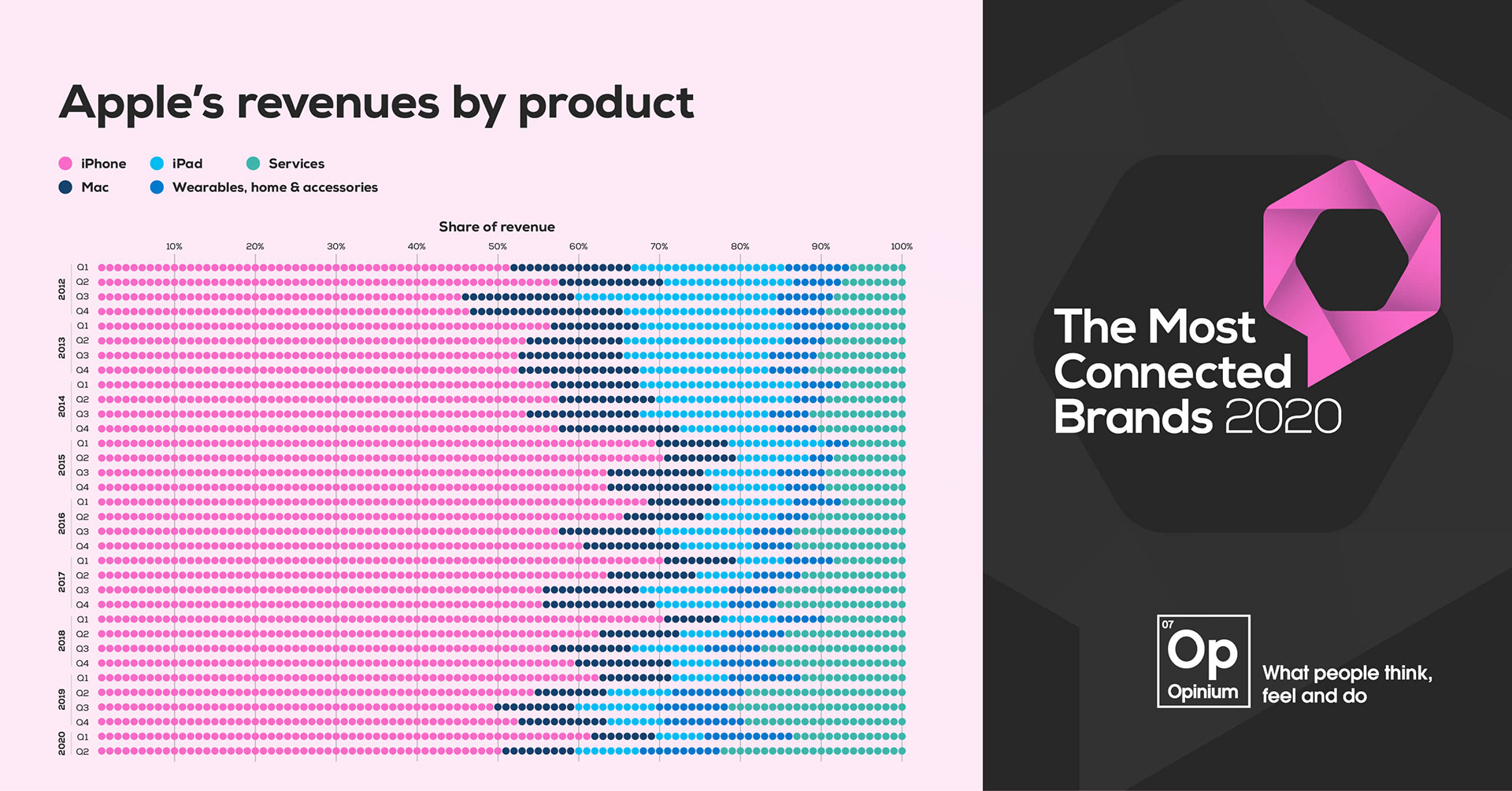 Apple's revenues by product

iPhone iPad Services
Mac Wearables, home & accessories

Share of revenue

10% 20% 30% 40% 50% 60% 70% 80% 90% 100%

2012 Q1 Q2 Q3 Q4
2013 Q1 Q2 Q3 Q4
2014 Q1 Q2 Q3 Q4
2015 Q1 Q2 Q3 Q4
2016 Q1 Q2 Q3 Q4
2017 Q1 Q2 Q3 Q4
2018 Q1 Q2 Q3 Q4
2019 Q1 Q2 Q3 Q4
2020 Q1 Q2

The Most Connected Brands 2020

07
Op
Opinium

What people think, feel and do